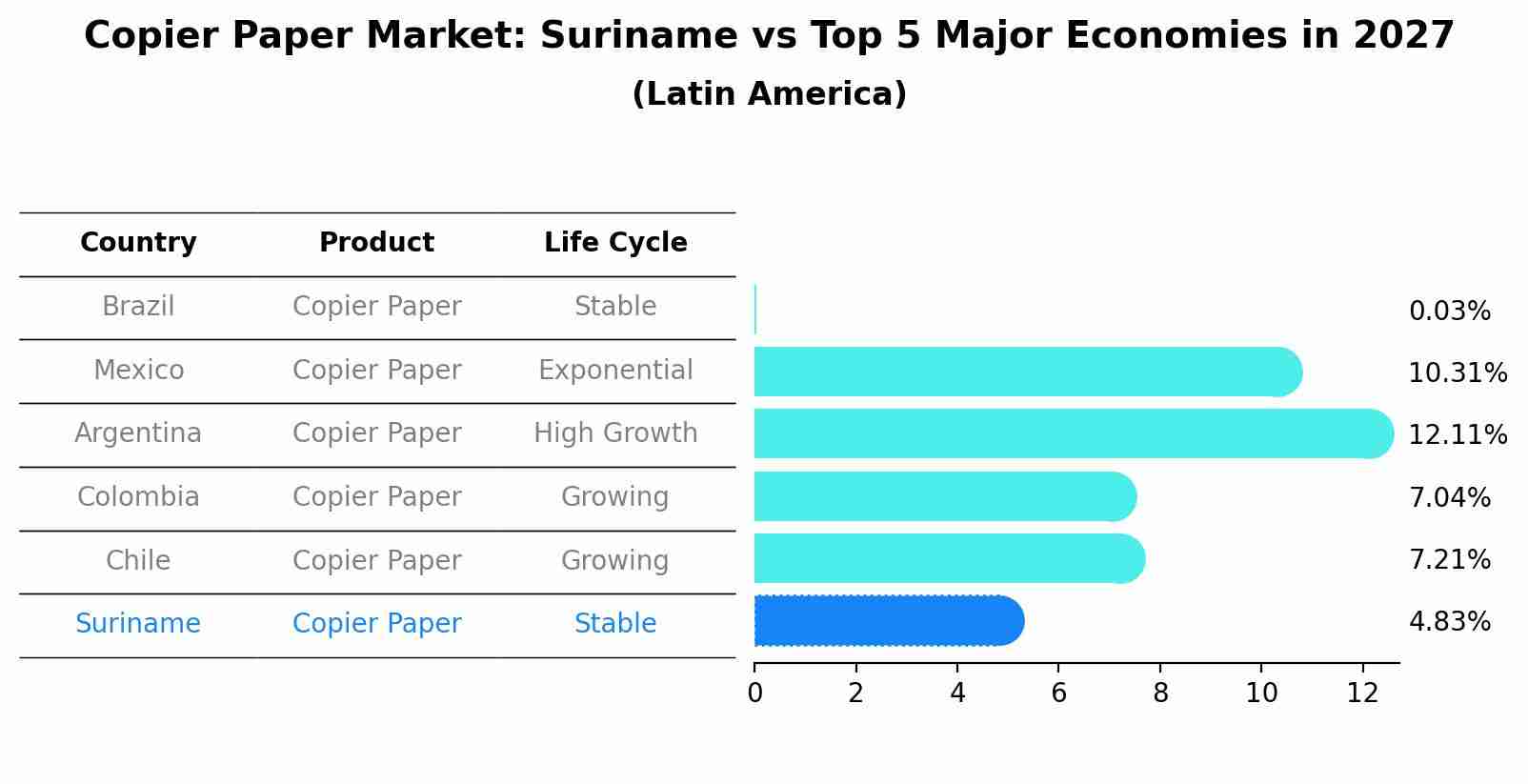 Copier Paper Market: Suriname vs Top 5 Major Economies in 2027
(Latin America)

| Country | Product | Life Cycle |
|---|---|---|
| Brazil | Copier Paper | Stable |
| Mexico | Copier Paper | Exponential |
| Argentina | Copier Paper | High Growth |
| Colombia | Copier Paper | Growing |
| Chile | Copier Paper | Growing |
| Suriname | Copier Paper | Stable |

0.03%
10.31%
12.11%
7.04%
7.21%
4.83%

0 2 4 6 8 10 12